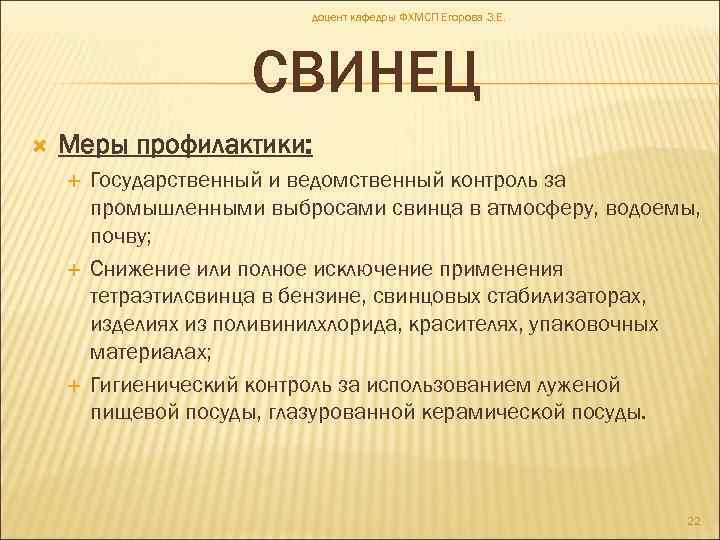 доцент кафедры ФХМСП Егорова З.Е.

СВИНЕЦ

Меры профилактики:

Государственный и ведомственный контроль за промышленными выбросами свинца в атмосферу, водоемы, почву;

Снижение или полное исключение применения тетраэтилсвинца в бензине, свинцовых стабилизаторах, изделиях из поливинилхлорида, красителях, упаковочных материалах;

Гигиенический контроль за использованием луженой пищевой посуды, глазурованной керамической посуды.

22